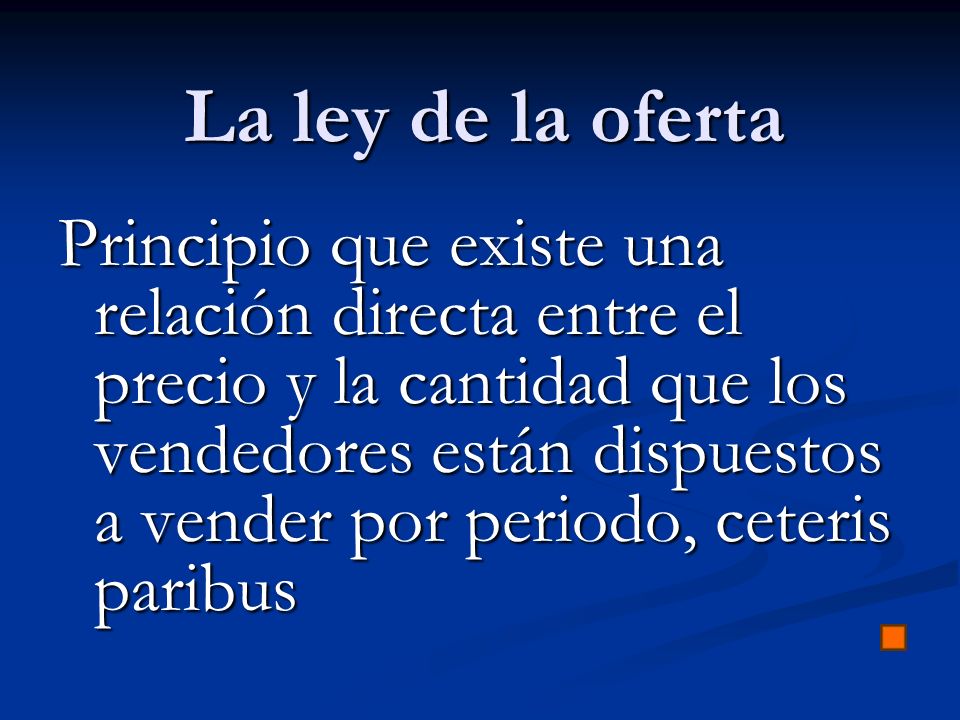 La ley de la oferta

Principio que existe una relación directa entre el precio y la cantidad que los vendedores están dispuestos a vender por periodo, ceteris paribus